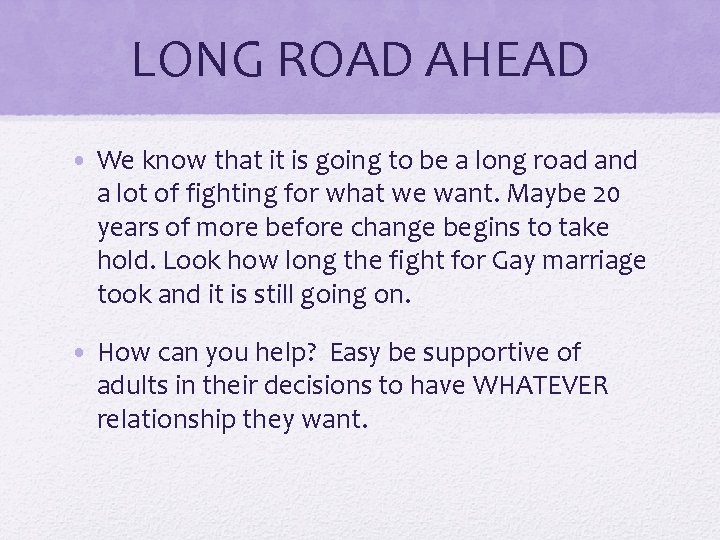 LONG ROAD AHEAD

• We know that it is going to be a long road and a lot of fighting for what we want. Maybe 20 years of more before change begins to take hold. Look how long the fight for Gay marriage took and it is still going on.

• How can you help? Easy be supportive of adults in their decisions to have WHATEVER relationship they want.